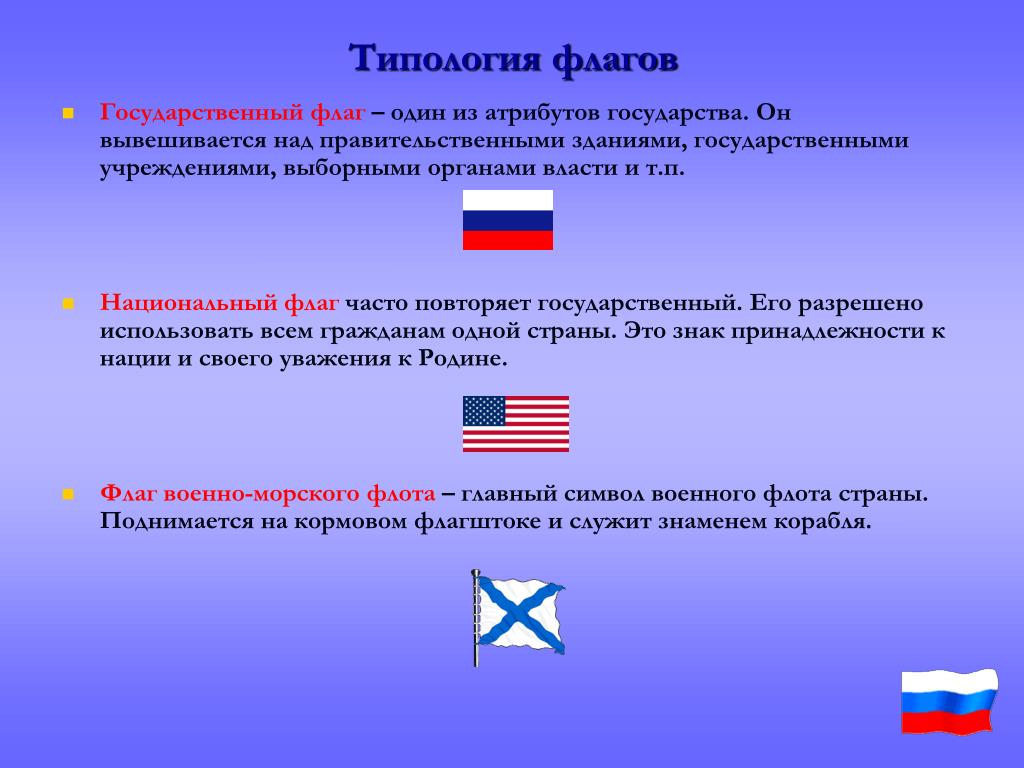 Типология флагов

Государственный флаг – один из атрибутов государства. Он вывешивается над правительственными зданиями, государственными учреждениями, выборными органами власти и т.п.

Национальный флаг часто повторяет государственный. Его разрешено использовать всем гражданам одной страны. Это знак принадлежности к нации и своего уважения к Родине.

Флаг военно-морского флота – главный символ военного флота страны. Поднимается на кормовом флагштоке и служит знаменем корабля.